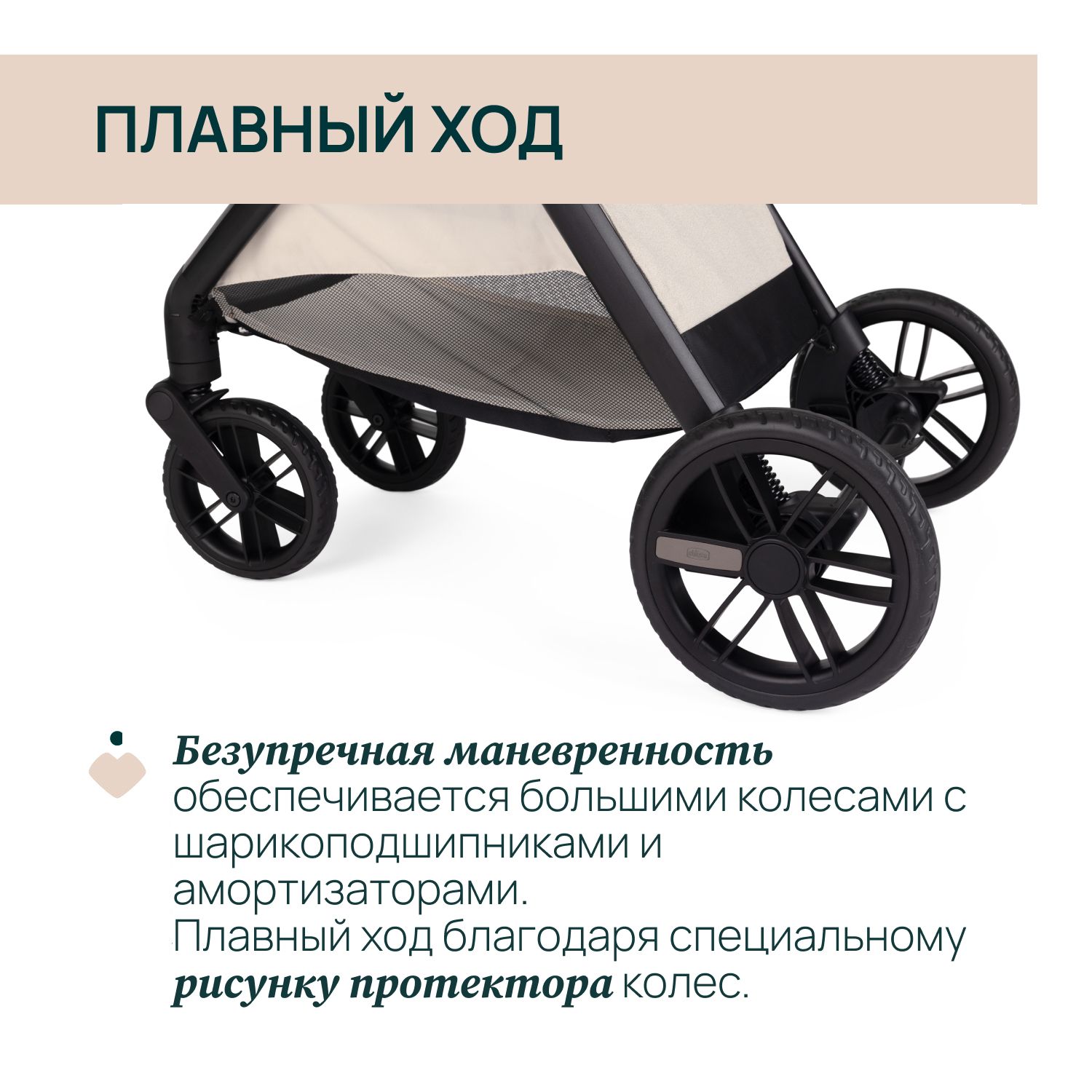 ПЛАВНЫЙ ХОД

chicco

Безупречная маневренность обеспечивается большими колесами с шарикоподшипниками и амортизаторами.
Плавный ход благодаря специальному рисунку протектора колес.